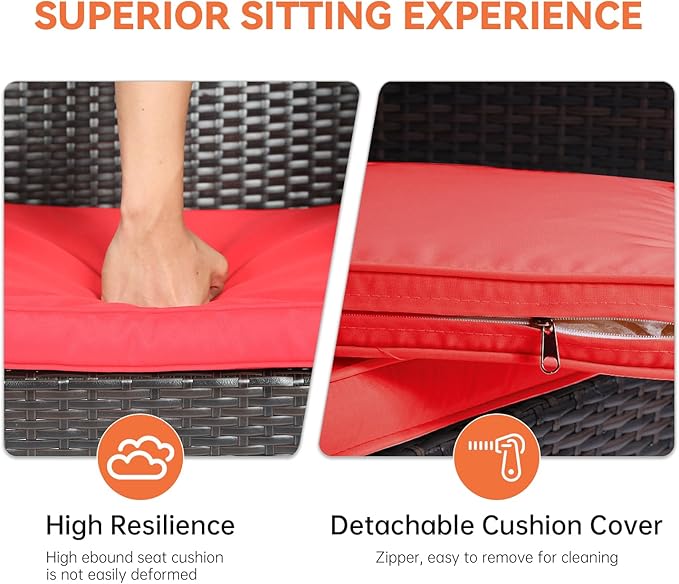 SUPERIOR SITTING EXPERIENCE

High Resilience

High ebound seat cushion is not easily deformed

Detachable Cushion Cover

Zipper, easy to remove for cleaning